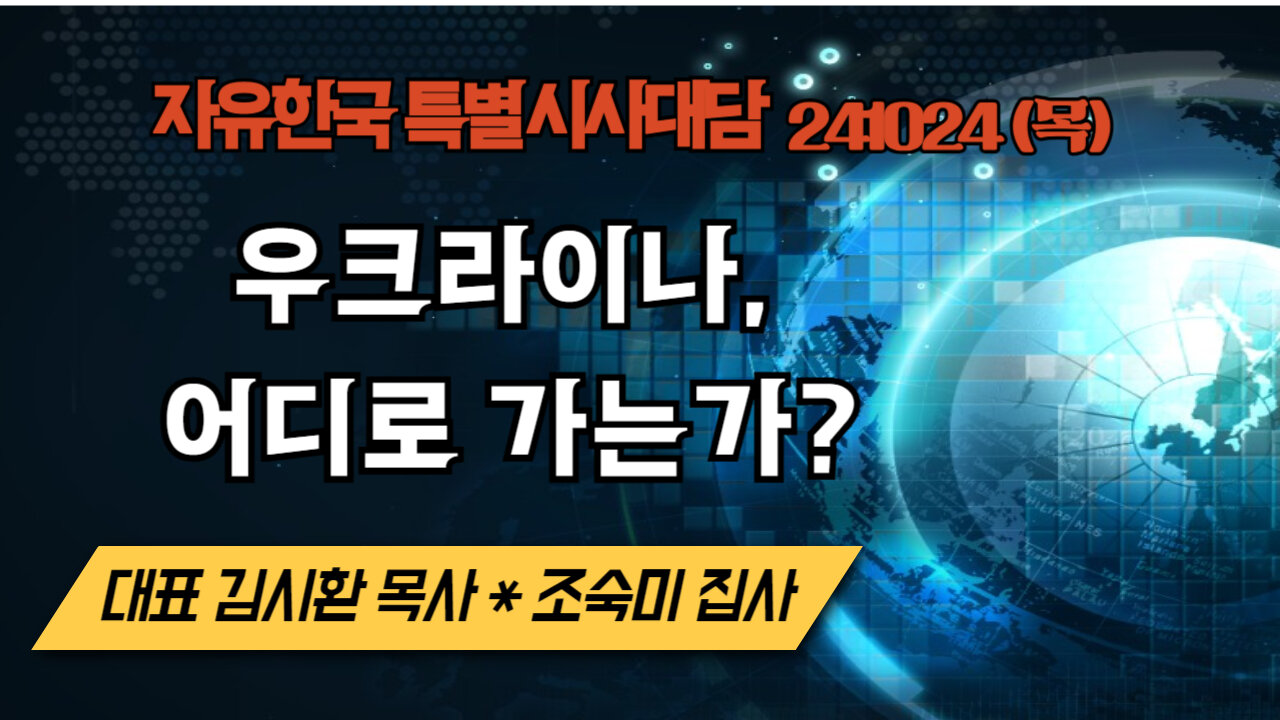 자유한국 특별시사대담 241024 (목)

우크라이나, 어디로 가는가?

대표 김시환 목사 * 조숙미 집사